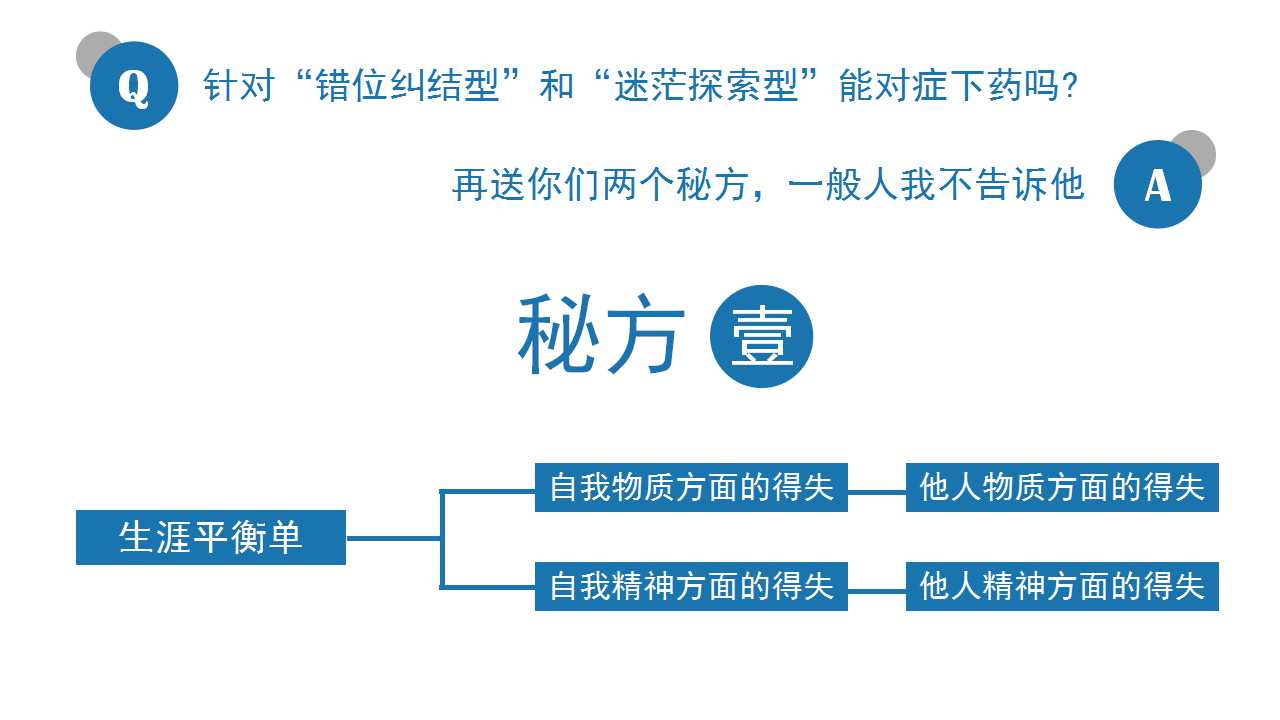 Q 针对“错位纠结型”和“迷茫探索型”能对症下药吗?

再送你们两个秘方，一般人我不告诉他 A

秘方 壹

生涯平衡单

自我物质方面的得失

他人物质方面的得失

自我精神方面的得失

他人精神方面的得失